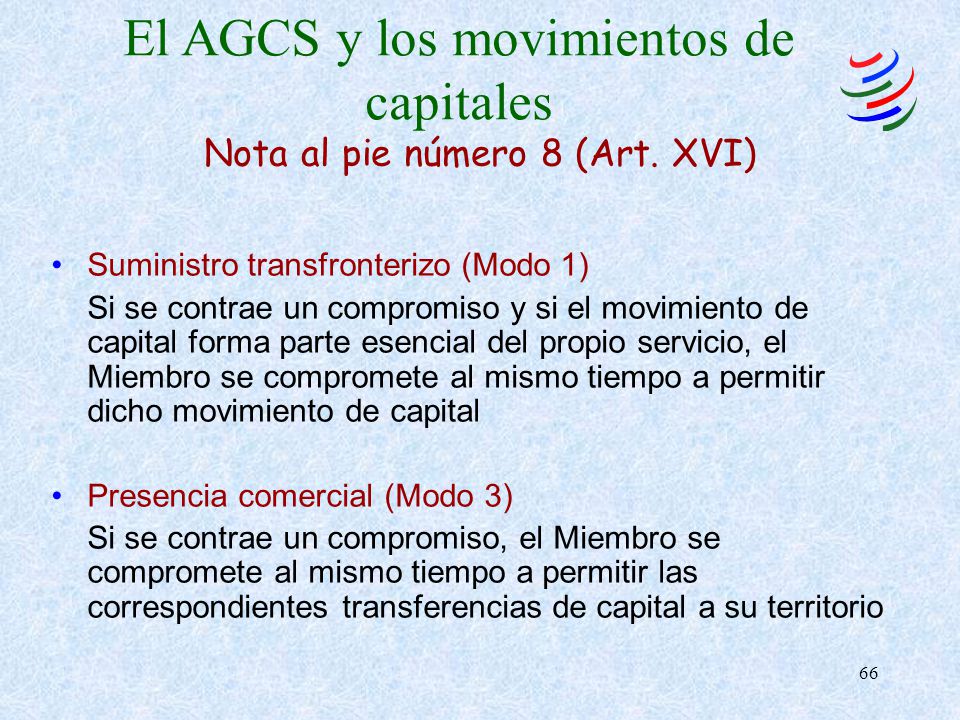 El AGCS y los movimientos de capitales

Nota al pie número 8 (Art. XVI)

• Suministro transfronterizo (Modo 1)

Si se contrae un compromiso y si el movimiento de capital forma parte esencial del propio servicio, el Miembro se compromete al mismo tiempo a permitir dicho movimiento de capital

• Presencia comercial (Modo 3)

Si se contrae un compromiso, el Miembro se compromete al mismo tiempo a permitir las correspondientes transferencias de capital a su territorio

66